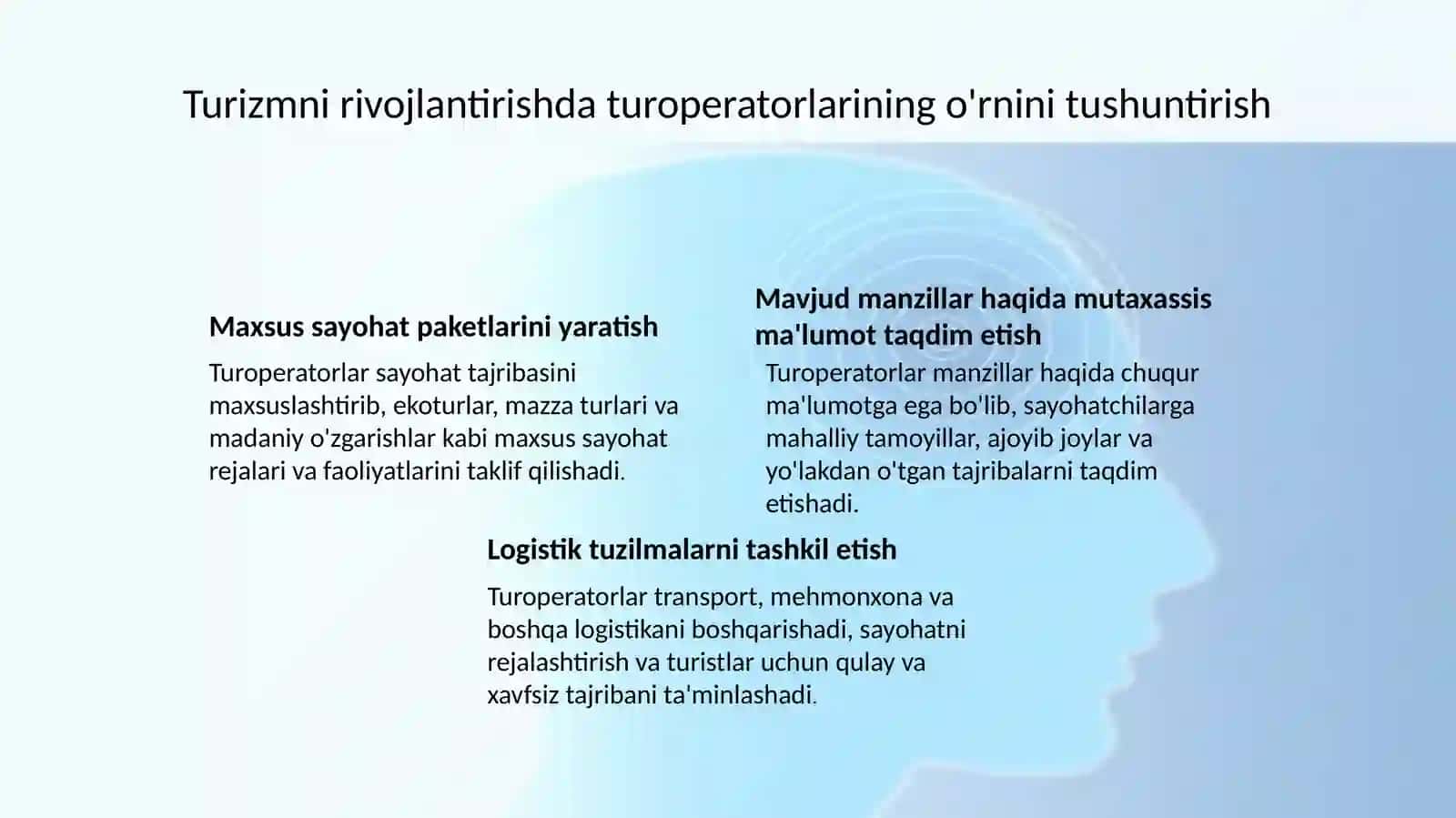 Turizmni rivojlantirishda turoperatorlarining o'rnini tushuntirish

Maxsus sayohat paketlarini yaratish

Turoperatorlar sayohat tajribasini maxsuslashtirib, ekoturlar, mazza turlari va madaniy o'zgarishlar kabi maxsus sayohat rejalari va faoliyatlarini taklif qilishadi.

Mavjud manzillar haqida mutaxassis ma'lumot taqdim etish

Turoperatorlar manzillar haqida chuqur ma'lumotga ega bo'lib, sayohatchilarga mahalliy tamoyillar, ajoyib joylar va yo'lakdan o'tgan tajribalarni taqdim etishadi.

Logistik tuzilmalarni tashkil etish

Turoperatorlar transport, mehmonxona va boshqa logistikani boshqarishadi, sayohatni rejalashtirish va turistlar uchun qulay va xavfsiz tajribani ta'minlashadi.